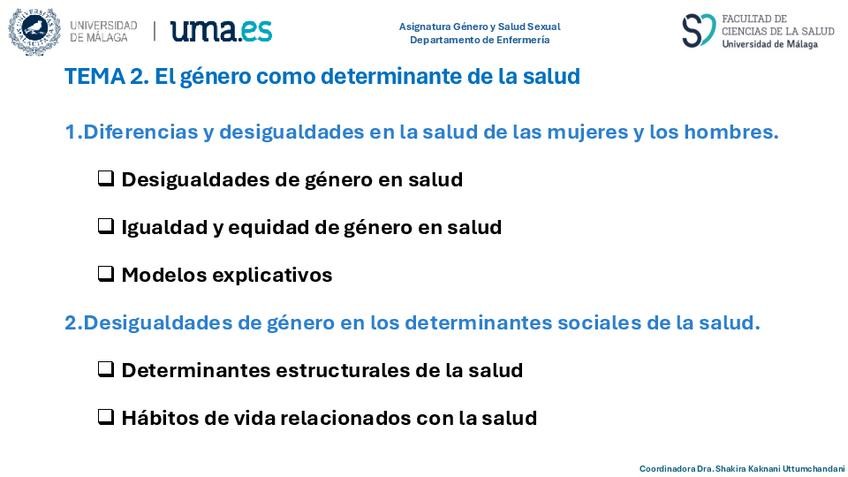 UNIVERSIDAD DE MÁLAGA | uma.es

Asignatura Género y Salud Sexual
Departamento de Enfermería

FACULTAD DE CIENCIAS DE LA SALUD
Universidad de Málaga

TEMA 2. El género como determinante de la salud

1.Diferencias y desigualdades en la salud de las mujeres y los hombres.

❑ Desigualdades de género en salud

❑ Igualdad y equidad de género en salud

❑ Modelos explicativos

2.Desigualdades de género en los determinantes sociales de la salud.

❑ Determinantes estructurales de la salud

❑ Hábitos de vida relacionados con la salud

Coordinadora Dra. Shakira Kaknani Uttumchandani